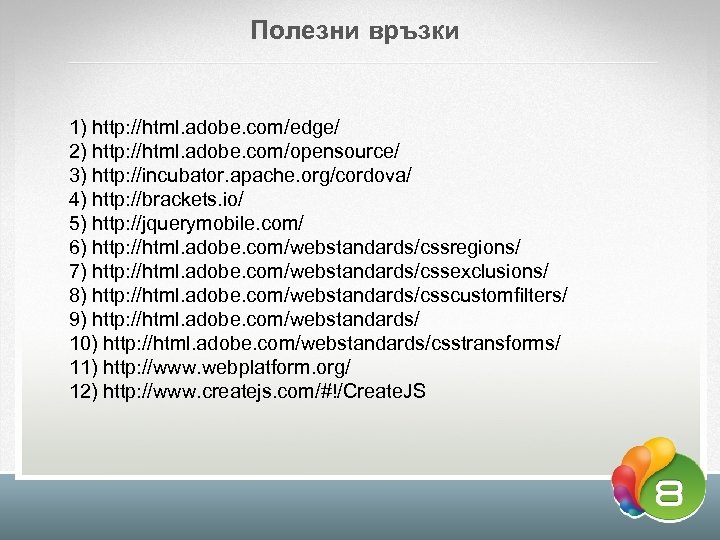 Полезни връзки

1) http://html.adobe.com/edge/
2) http://html.adobe.com/opensource/
3) http://incubator.apache.org/cordova/
4) http://brackets.io/
5) http://jquerymobile.com/
6) http://html.adobe.com/webstandards/cssregions/
7) http://html.adobe.com/webstandards/cssexclusions/
8) http://html.adobe.com/webstandards/csscustomfilters/
9) http://html.adobe.com/webstandards/
10) http://html.adobe.com/webstandards/csstransforms/
11) http://www.webplatform.org/
12) http://www.createjs.com/#!/CreateJS

8